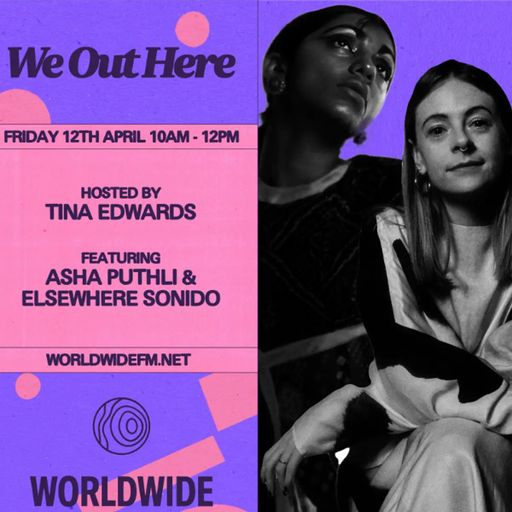 We Out Here

FRIDAY 12TH APRIL 10AM - 12PM

HOSTED BY
TINA EDWARDS

FEATURING
ASHA PUTHLI &
ELSEWHERE SONIDO

WORLDWIDEFM.NET

WORLDWIDE